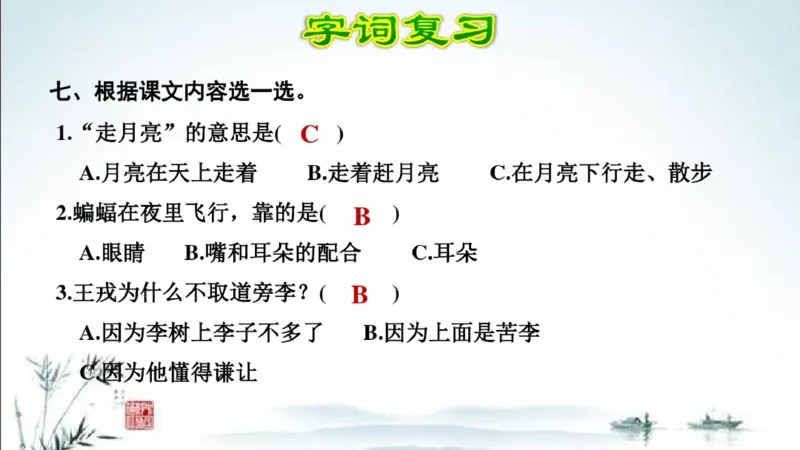 字词复习

七、根据课文内容选一选。

1.“走月亮”的意思是( C )

A.月亮在天上走着　B.走着赶月亮　C.在月亮下行走、散步

2.蝙蝠在夜里飞行，靠的是( B )

A.眼睛　B.嘴和耳朵的配合　C.耳朵

3.王戎为什么不取道旁李？( B )

A.因为李树上李子不多了　B.因为上面是苦李

C.因为他懂得谦让